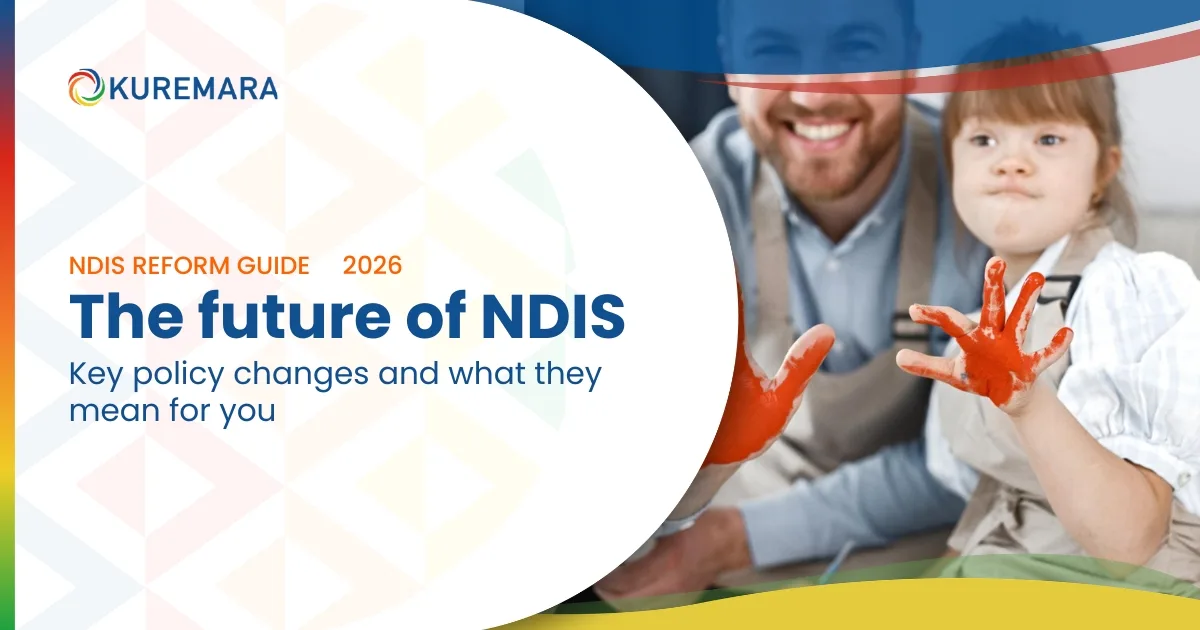 KUREMARA

NDIS REFORM GUIDE 2026

The future of NDIS

Key policy changes and what they mean for you